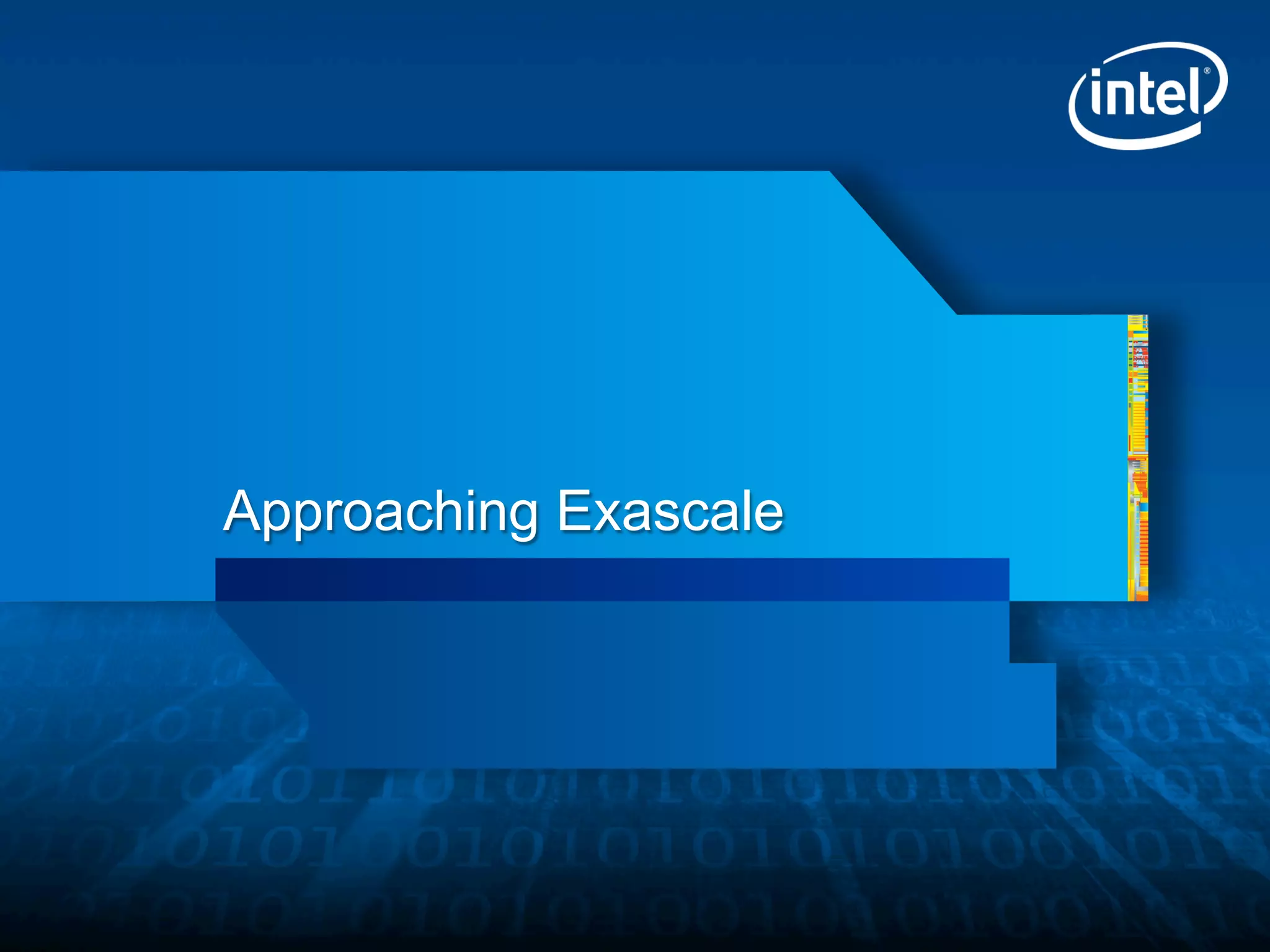 intel®

Approaching Exascale